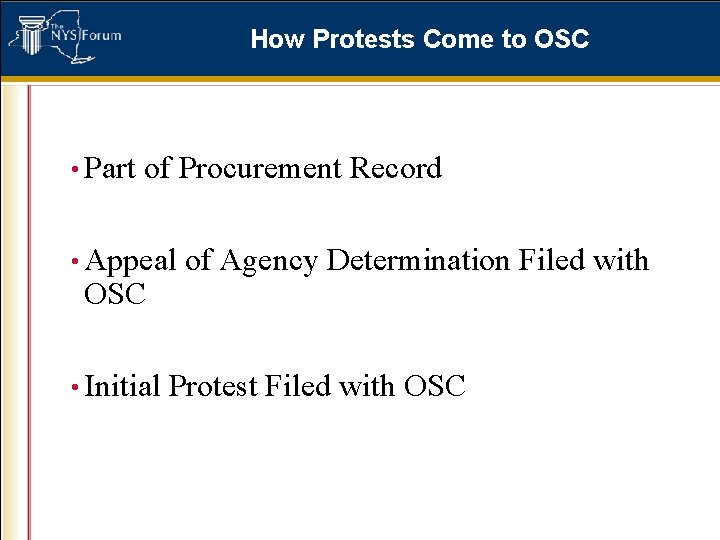 The NYS Forum

How Protests Come to OSC

• Part of Procurement Record

• Appeal of Agency Determination Filed with OSC

• Initial Protest Filed with OSC